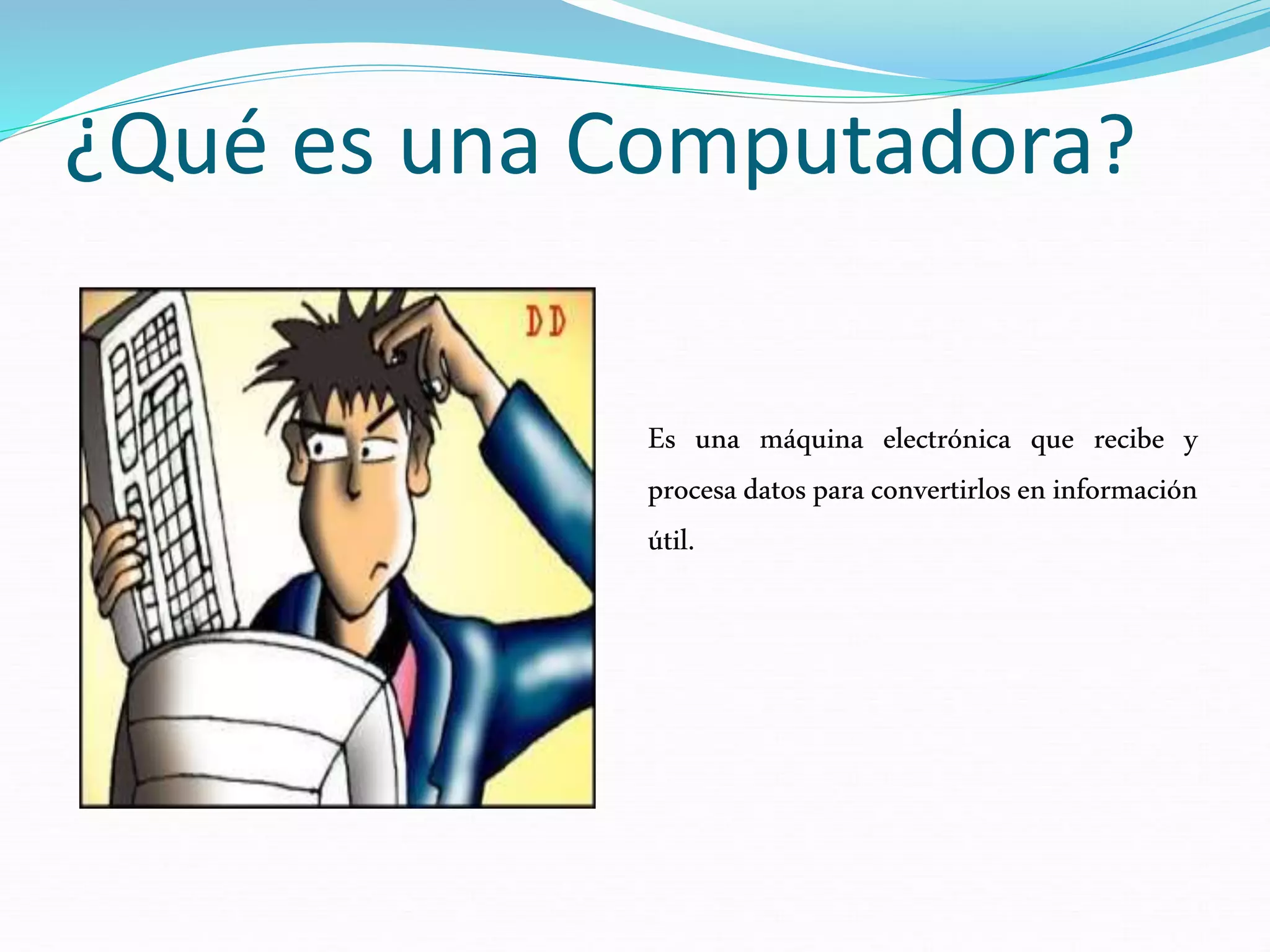 ¿Qué es una Computadora?

DD

Es una máquina electrónica que recibe y procesa datos para convertirlos en información útil.